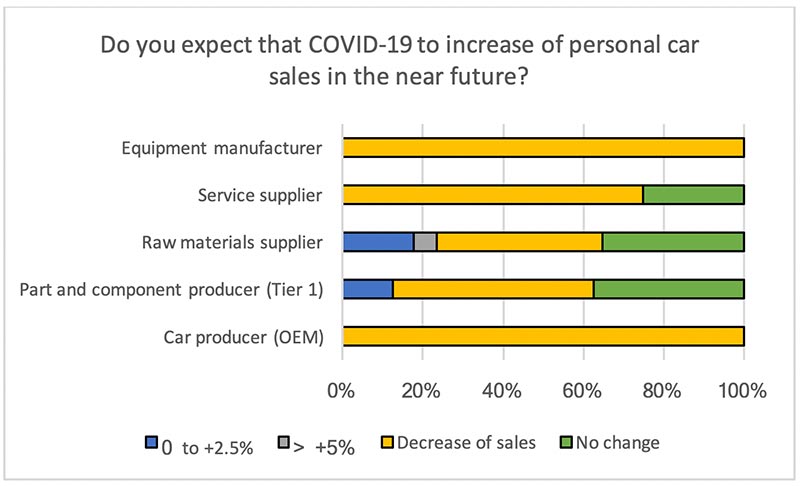 Do you expect that COVID-19 to increase of personal car sales in the near future?

Equipment manufacturer

Service supplier

Raw materials supplier

Part and component producer (Tier 1)

Car producer (OEM)

0%
20%
40%
60%
80%
100%

0 to +2.5%
> +5%
Decrease of sales
No change